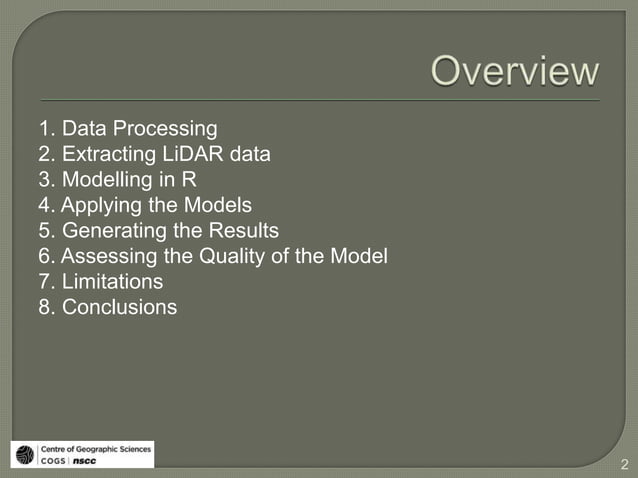 Overview

1. Data Processing
2. Extracting LiDAR data
3. Modelling in R
4. Applying the Models
5. Generating the Results
6. Assessing the Quality of the Model
7. Limitations
8. Conclusions

Centre of Geographic Sciences
COGS | nscc

2